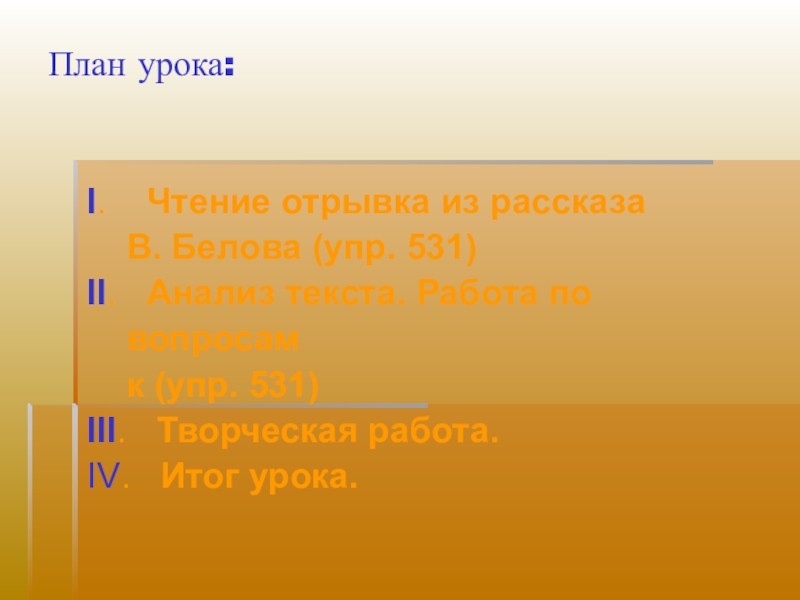 План урока:

I. Чтение отрывка из рассказа В. Белова (упр. 531)
II. Анализ текста. Работа по вопросам к (упр. 531)
III. Творческая работа.
IV. Итог урока.